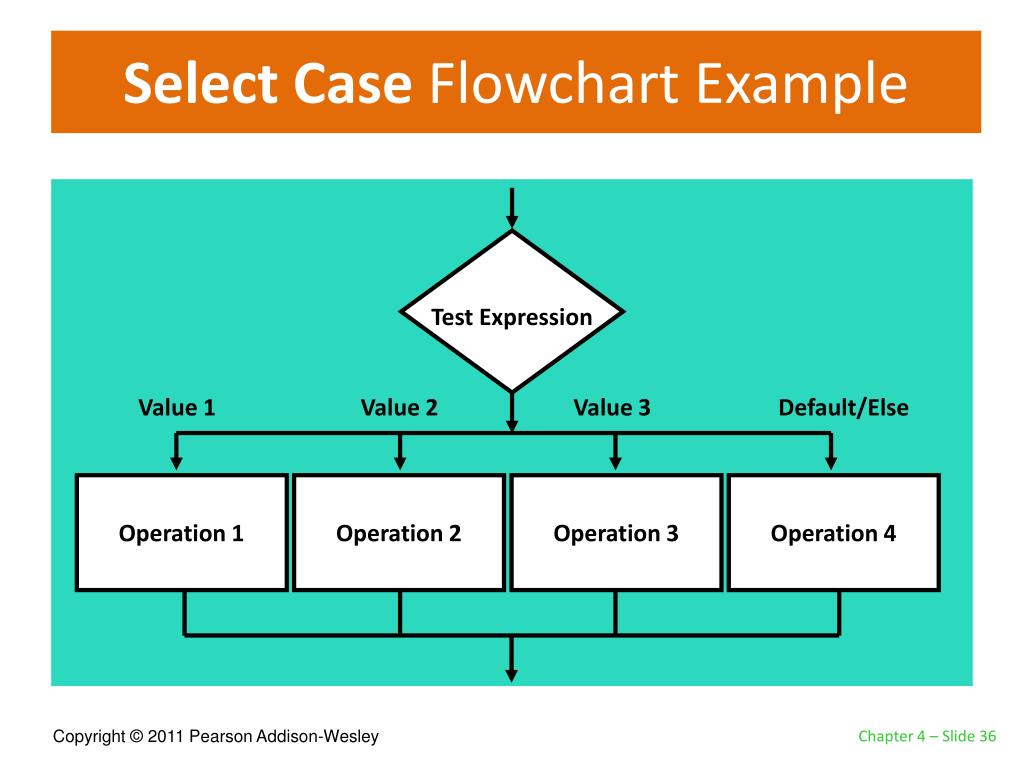 Select Case Flowchart Example

Test Expression

Value 1

Value 2

Value 3

Default/Else

Operation 1

Operation 2

Operation 3

Operation 4

Copyright © 2011 Pearson Addison-Wesley

Chapter 4 – Slide 36